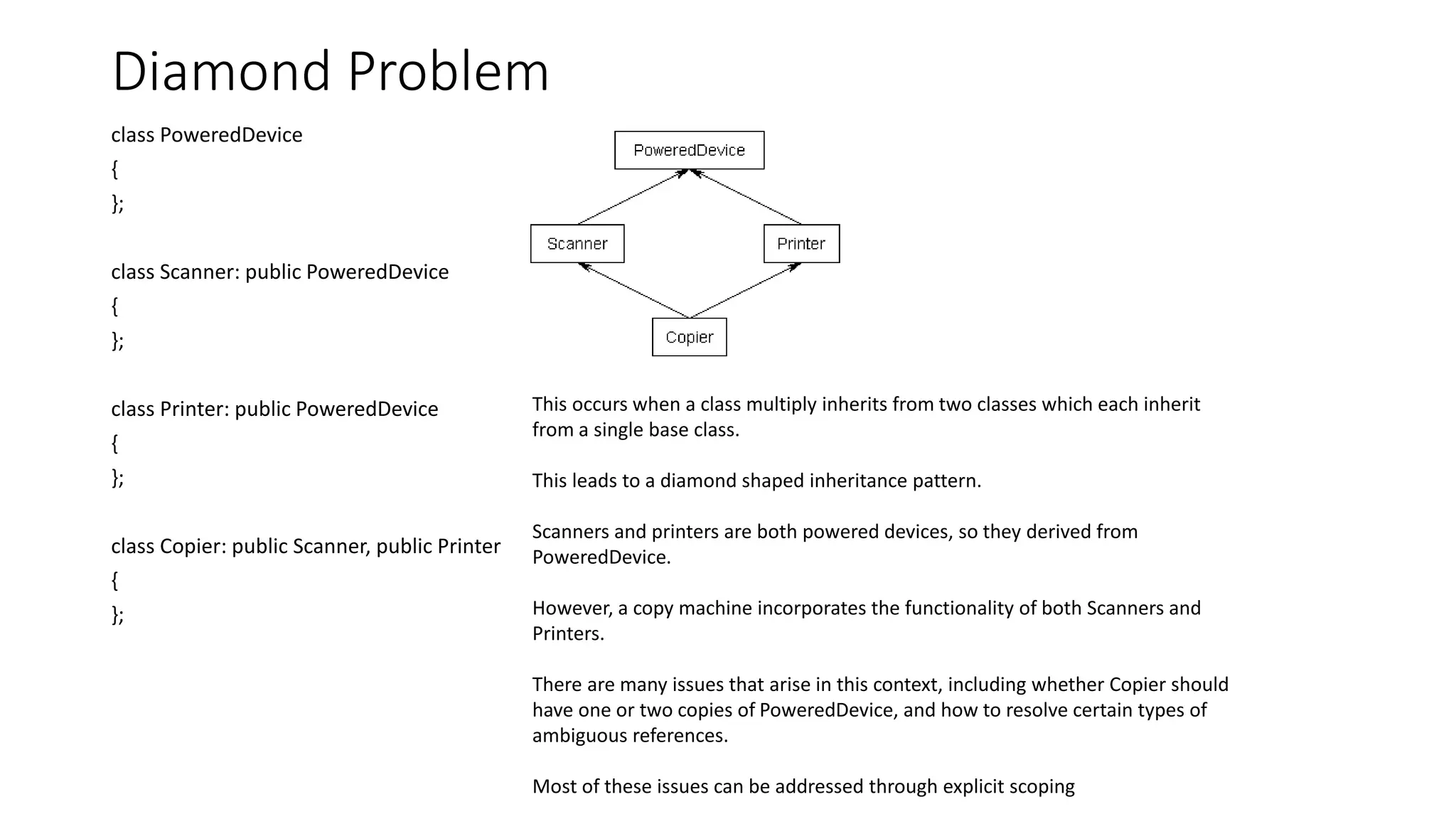 Diamond Problem

class PoweredDevice
{
};

class Scanner: public PoweredDevice
{
};

class Printer: public PoweredDevice
{
};

class Copier: public Scanner, public Printer
{
};

PoweredDevice

Scanner

Printer

Copier

This occurs when a class multiply inherits from two classes which each inherit from a single base class.

This leads to a diamond shaped inheritance pattern.

Scanners and printers are both powered devices, so they derived from PoweredDevice.

However, a copy machine incorporates the functionality of both Scanners and Printers.

There are many issues that arise in this context, including whether Copier should have one or two copies of PoweredDevice, and how to resolve certain types of ambiguous references.

Most of these issues can be addressed through explicit scoping